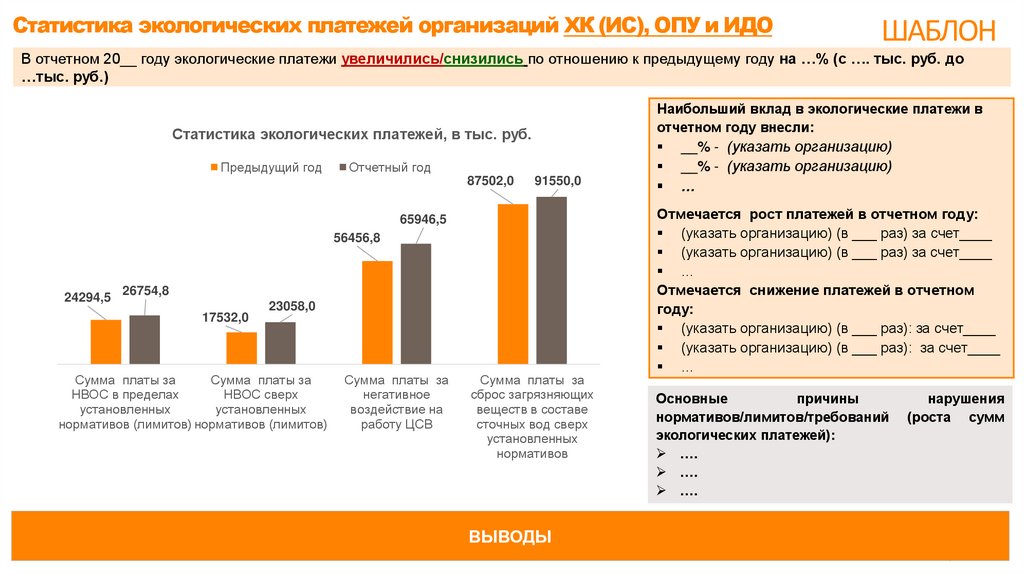 Статистика экологических платежей организаций ХК (ИС), ОПУ и ИДО

ШАБЛОН

В отчетном 20__ году экологические платежи увеличились/снизились по отношению к предыдущему году на …% (с …. тыс. руб. до …тыс. руб.)

Статистика экологических платежей, в тыс. руб.

Предыдущий год
Отчетный год

24294,5
26754,8
17532,0
23058,0
56456,8
65946,5
87502,0
91550,0

Сумма платы за НВОС в пределах установленных нормативов (лимитов)

Сумма платы за НВОС сверх установленных нормативов (лимитов)

Сумма платы за негативное воздействие на работу ЦСВ

Сумма платы за сброс загрязняющих веществ в составе сточных вод сверх установленных нормативов

Наибольший вклад в экологические платежи в отчетном году внесли:
▪ __% - (указать организацию)
▪ __% - (указать организацию)
▪ …

Отмечается рост платежей в отчетном году:
▪ (указать организацию) (в ___ раз) за счет____
▪ (указать организацию) (в ___ раз) за счет____
▪ …

Отмечается снижение платежей в отчетном году:
▪ (указать организацию) (в ___ раз): за счет____
▪ (указать организацию) (в ___ раз): за счет____
▪ …

Основные причины нарушения нормативов/лимитов/требований (роста сумм экологических платежей):
➢ ….
➢ ….
➢ ….

ВЫВОДЫ